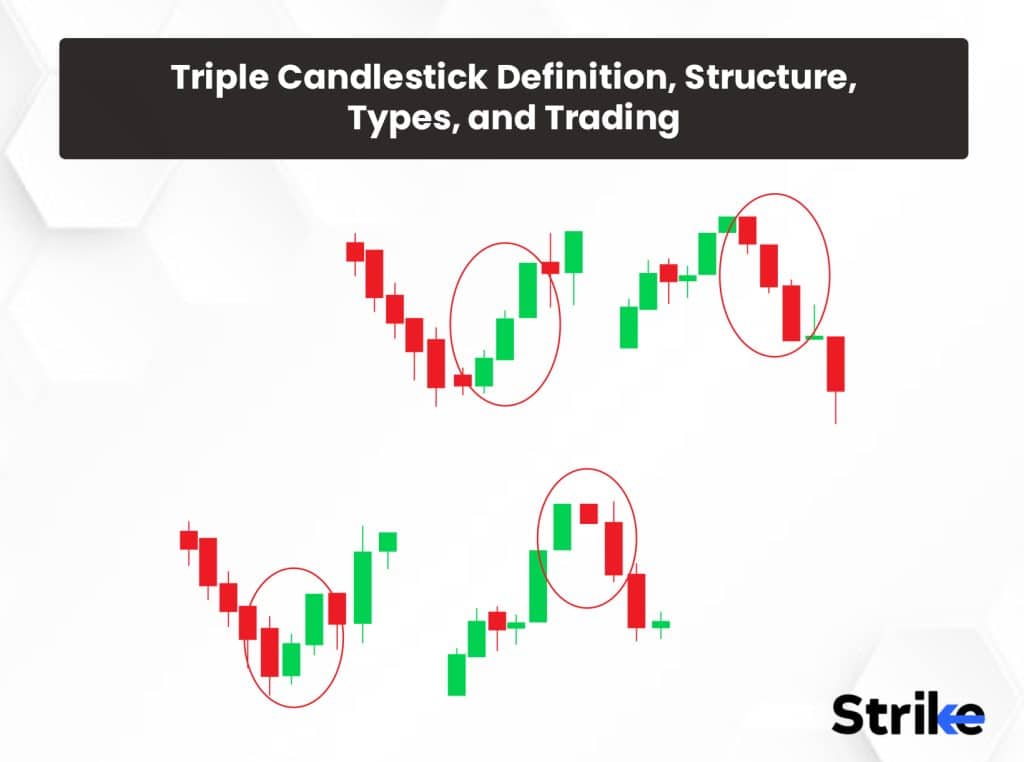 Triple Candlestick Definition, Structure, Types, and Trading

Strike